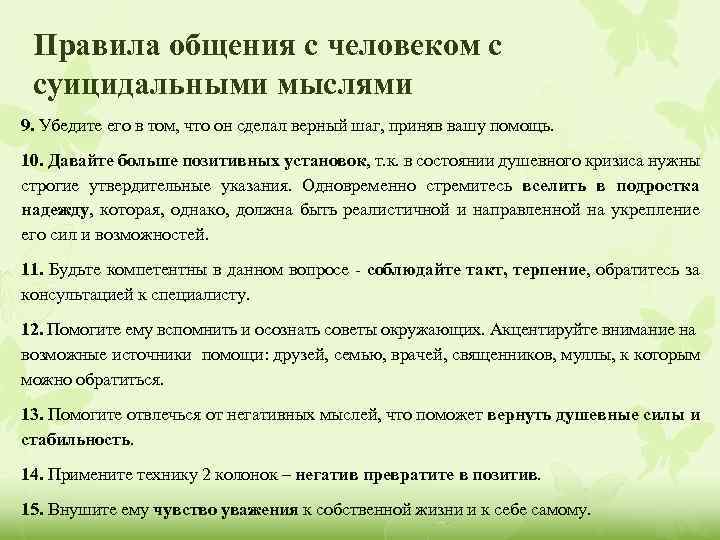 Правила общения с человеком с суицидальными мыслями

9. Убедите его в том, что он сделал верный шаг, приняв вашу помощь.

10. Давайте больше позитивных установок, т.к. в состоянии душевного кризиса нужны строгие утвердительные указания. Одновременно стремитесь вселить в подростка надежду, которая, однако, должна быть реалистичной и направленной на укрепление его сил и возможностей.

11. Будьте компетентны в данном вопросе - соблюдайте такт, терпение, обратитесь за консультацией к специалисту.

12. Помогите ему вспомнить и осознать советы окружающих. Акцентируйте внимание на возможные источники помощи: друзей, семью, врачей, священников, муллы, к которым можно обратиться.

13. Помогите отвлечься от негативных мыслей, что поможет вернуть душевные силы и стабильность.

14. Примените технику 2 колонок – негатив превратите в позитив.

15. Внушите ему чувство уважения к собственной жизни и к себе самому.